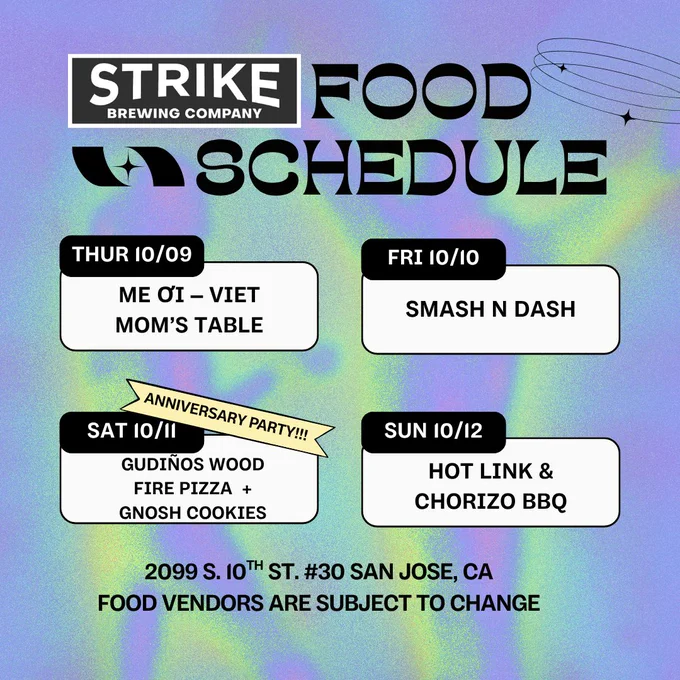 STRIKE
BREWING COMPANY
FOOD SCHEDULE

THUR 10/09
ME ƠI – VIET MOM'S TABLE

FRI 10/10
SMASH N DASH

ANNIVERSARY PARTY!!!

SAT 10/11
GUDIÑOS WOOD FIRE PIZZA + GNOSH COOKIES

SUN 10/12
HOT LINK & CHORIZO BBQ

2099 S. 10$^{TH}$ ST. #30 SAN JOSE, CA
FOOD VENDORS ARE SUBJECT TO CHANGE